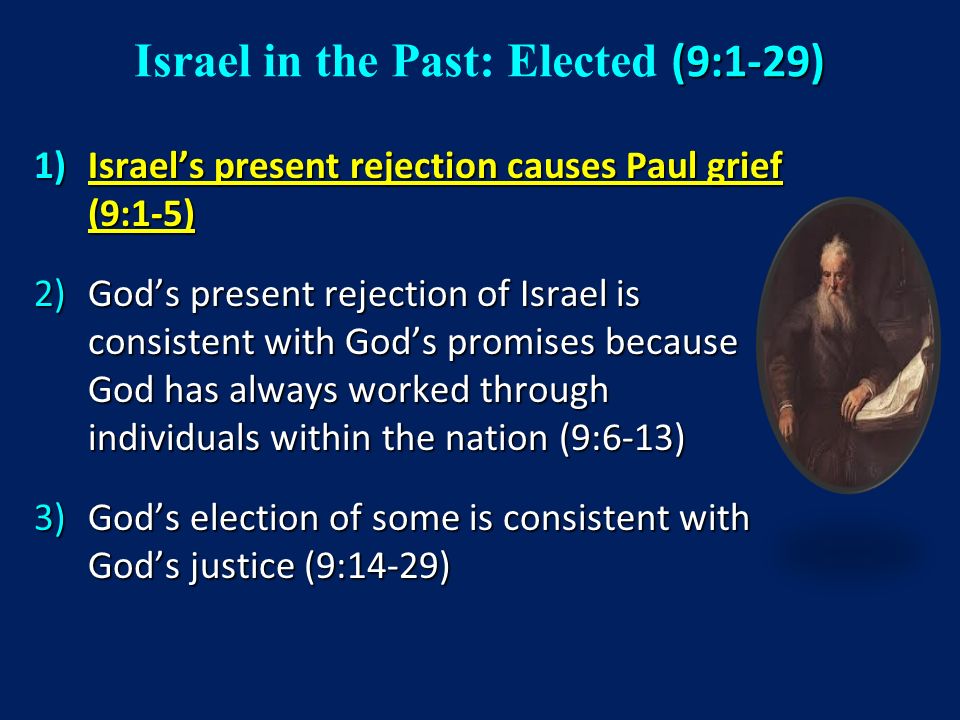 Israel in the Past: Elected (9:1-29)

1) Israel's present rejection causes Paul grief (9:1-5)

2) God's present rejection of Israel is consistent with God's promises because God has always worked through individuals within the nation (9:6-13)

3) God's election of some is consistent with God's justice (9:14-29)